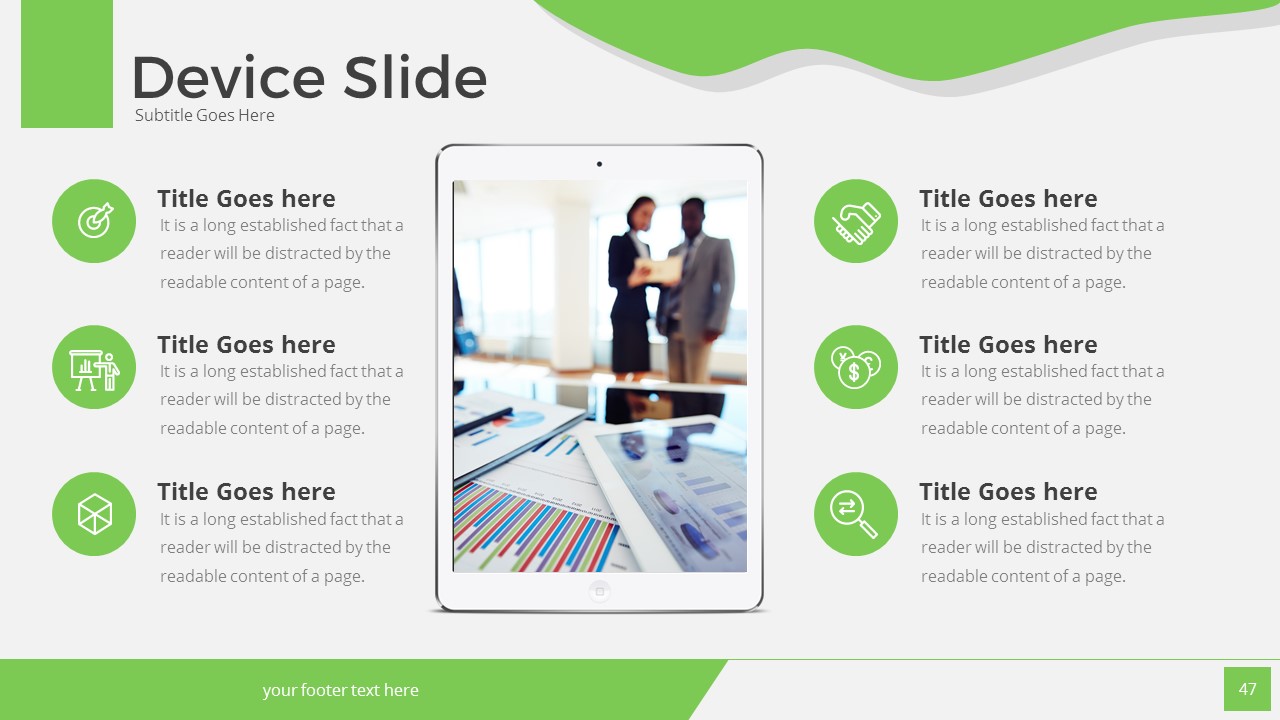 Device Slide
Subtitle Goes Here

Title Goes here
It is a long established fact that a reader will be distracted by the readable content of a page.

Title Goes here
It is a long established fact that a reader will be distracted by the readable content of a page.

Title Goes here
It is a long established fact that a reader will be distracted by the readable content of a page.

Title Goes here
It is a long established fact that a reader will be distracted by the readable content of a page.

Title Goes here
It is a long established fact that a reader will be distracted by the readable content of a page.

Title Goes here
It is a long established fact that a reader will be distracted by the readable content of a page.

your footer text here

47